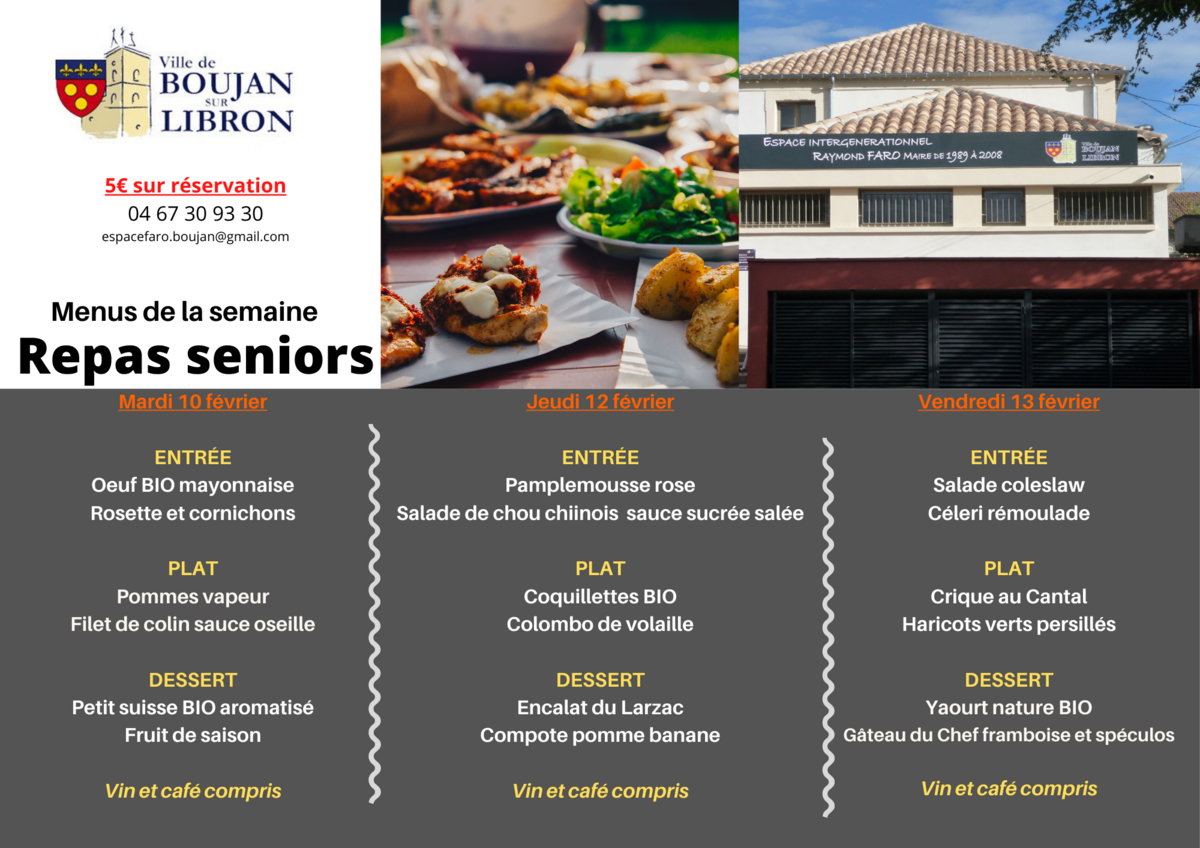 Ville de
BOUJAN
SUR
LIBRON

5€ sur réservation
04 67 30 93 30
espacefaro.boujan@gmail.com

Menus de la semaine
Repas seniors

ESPACE INTERGENERATIONNEL
RAYMOND FARO MAIRE DE 1989 À 2008
Ville de BOUJAN SUR LIBRON

Mardi 10 février

ENTRÉE
Oeuf BIO mayonnaise
Rosette et cornichons

PLAT
Pommes vapeur
Filet de colin sauce oseille

DESSERT
Petit suisse BIO aromatisé
Fruit de saison

Vin et café compris

Jeudi 12 février

ENTRÉE
Pamplemousse rose
Salade de chou chiinois sauce sucrée salée

PLAT
Coquillettes BIO
Colombo de volaille

DESSERT
Encalat du Larzac
Compote pomme banane

Vin et café compris

Vendredi 13 février

ENTRÉE
Salade coleslaw
Céleri rémoulade

PLAT
Crique au Cantal
Haricots verts persillés

DESSERT
Yaourt nature BIO
Gâteau du Chef framboise et spéculos

Vin et café compris